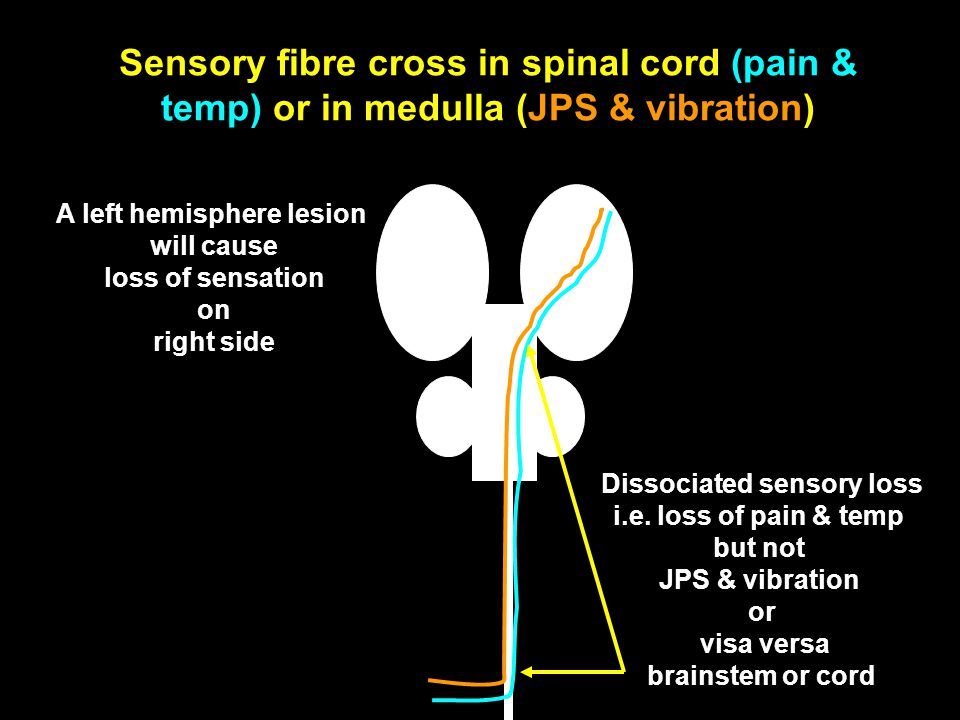 Sensory fibre cross in spinal cord (pain & temp) or in medulla (JPS & vibration)

A left hemisphere lesion will cause loss of sensation on right side

Dissociated sensory loss i.e. loss of pain & temp but not JPS & vibration or visa versa brainstem or cord